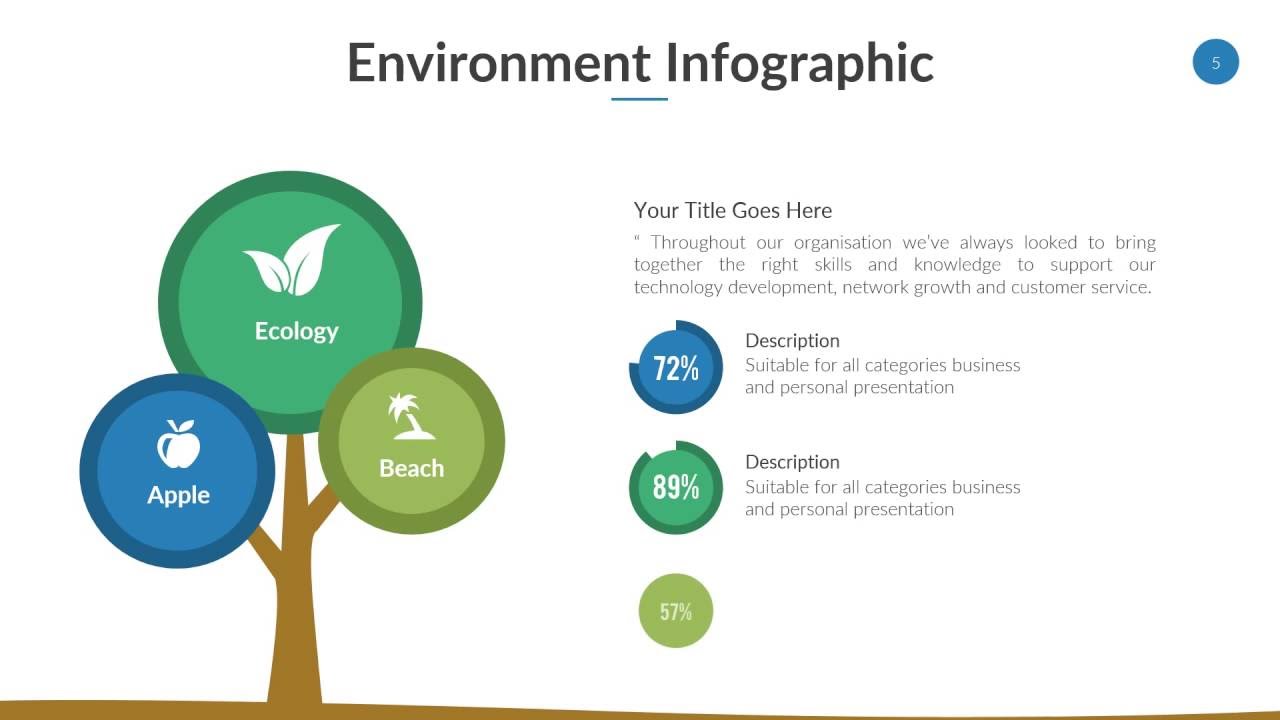 Environment Infographic

5

Ecology

Apple

Beach

Your Title Goes Here

“ Throughout our organisation we’ve always looked to bring together the right skills and knowledge to support our technology development, network growth and customer service.

72%

Description
Suitable for all categories business and personal presentation

89%

Description
Suitable for all categories business and personal presentation

57%